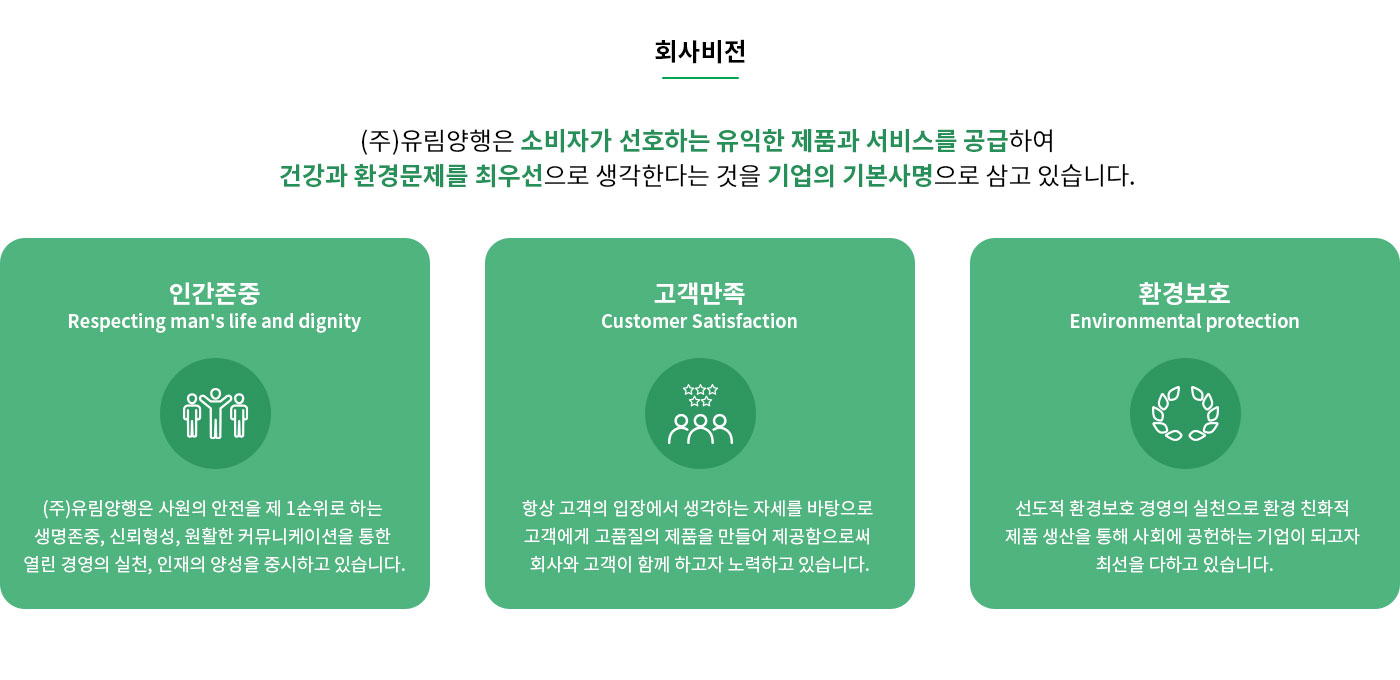 회사비전

(주)유림양행은 소비자가 선호하는 유익한 제품과 서비스를 공급하여
건강과 환경문제를 최우선으로 생각한다는 것을 기업의 기본사명으로 삼고 있습니다.

인간존중
Respecting man's life and dignity

(주)유림양행은 사원의 안전을 제 1순위로 하는 생명존중, 신뢰형성, 원활한 커뮤니케이션을 통한 열린 경영의 실천, 인재의 양성을 중시하고 있습니다.

고객만족
Customer Satisfaction

항상 고객의 입장에서 생각하는 자세를 바탕으로 고객에게 고품질의 제품을 만들어 제공함으로써 회사와 고객이 함께 하고자 노력하고 있습니다.

환경보호
Environmental protection

선도적 환경보호 경영의 실천으로 환경 친화적 제품 생산을 통해 사회에 공헌하는 기업이 되고자 최선을 다하고 있습니다.